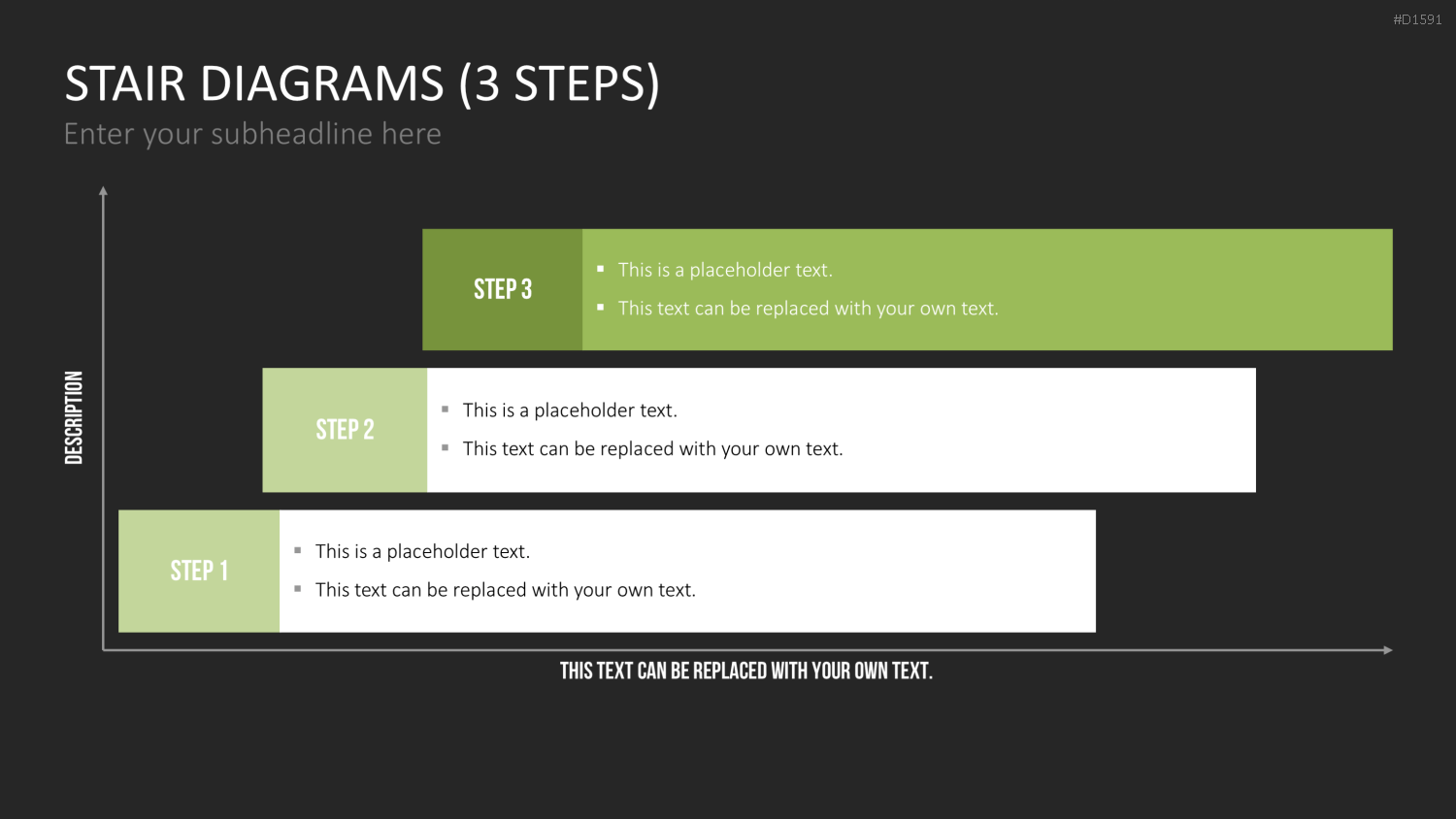 #D1591

STAIR DIAGRAMS (3 STEPS)

Enter your subheadline here

DESCRIPTION

STEP 3

▪ This is a placeholder text.
▪ This text can be replaced with your own text.

STEP 2

▪ This is a placeholder text.
▪ This text can be replaced with your own text.

STEP 1

▪ This is a placeholder text.
▪ This text can be replaced with your own text.

THIS TEXT CAN BE REPLACED WITH YOUR OWN TEXT.